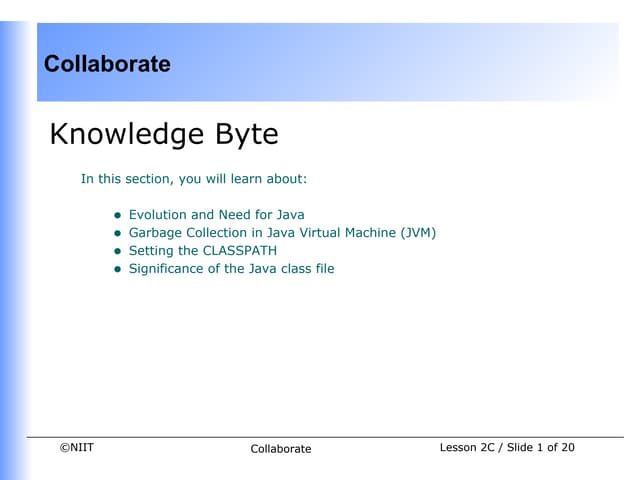 Collaborate

Knowledge Byte

In this section, you will learn about:

- Evolution and Need for Java
- Garbage Collection in Java Virtual Machine (JVM)
- Setting the CLASSPATH
- Significance of the Java class file

©NIIT

Collaborate

Lesson 2C / Slide 1 of 20